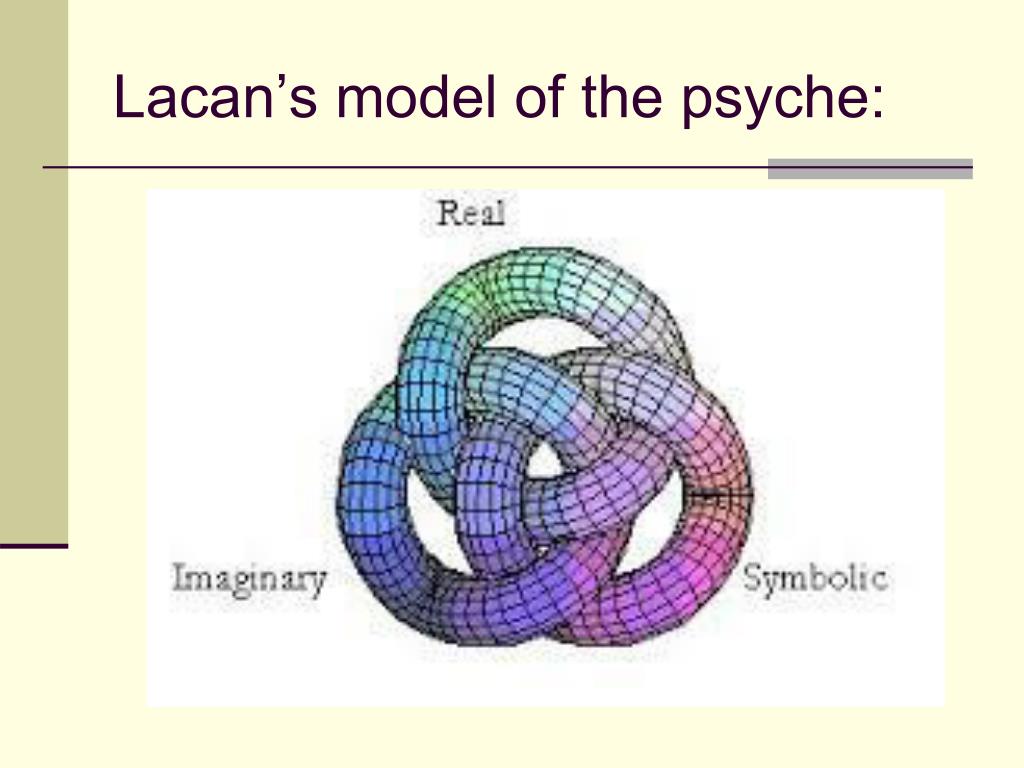 Lacan’s model of the psyche:

Real

Imaginary

Symbolic